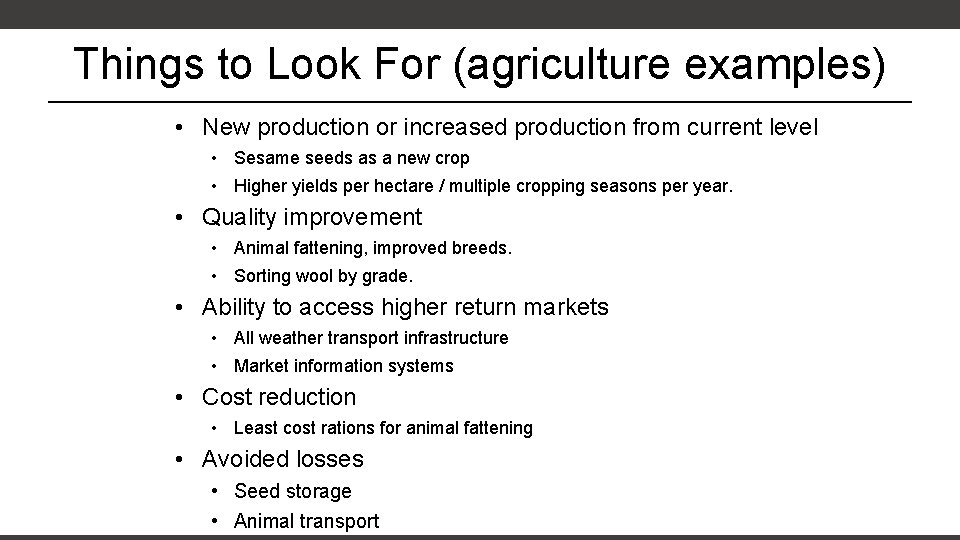 Things to Look For (agriculture examples)

• New production or increased production from current level
  • Sesame seeds as a new crop
  • Higher yields per hectare / multiple cropping seasons per year.
• Quality improvement
  • Animal fattening, improved breeds.
  • Sorting wool by grade.
• Ability to access higher return markets
  • All weather transport infrastructure
  • Market information systems
• Cost reduction
  • Least cost rations for animal fattening
• Avoided losses
  • Seed storage
  • Animal transport